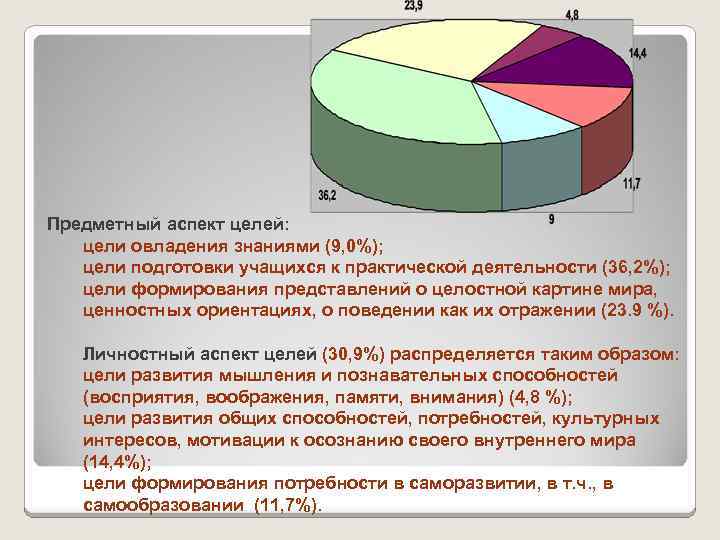 23,9
4,8
14,4
11,7
9
36,2

Предметный аспект целей:
цели овладения знаниями (9,0%);
цели подготовки учащихся к практической деятельности (36,2%);
цели формирования представлений о целостной картине мира, ценностных ориентациях, о поведении как их отражении (23.9 %).

Личностный аспект целей (30,9%) распределяется таким образом:
цели развития мышления и познавательных способностей (восприятия, воображения, памяти, внимания) (4,8 %);
цели развития общих способностей, потребностей, культурных интересов, мотивации к осознанию своего внутреннего мира (14,4%);
цели формирования потребности в саморазвитии, в т.ч., в самообразовании (11,7%).